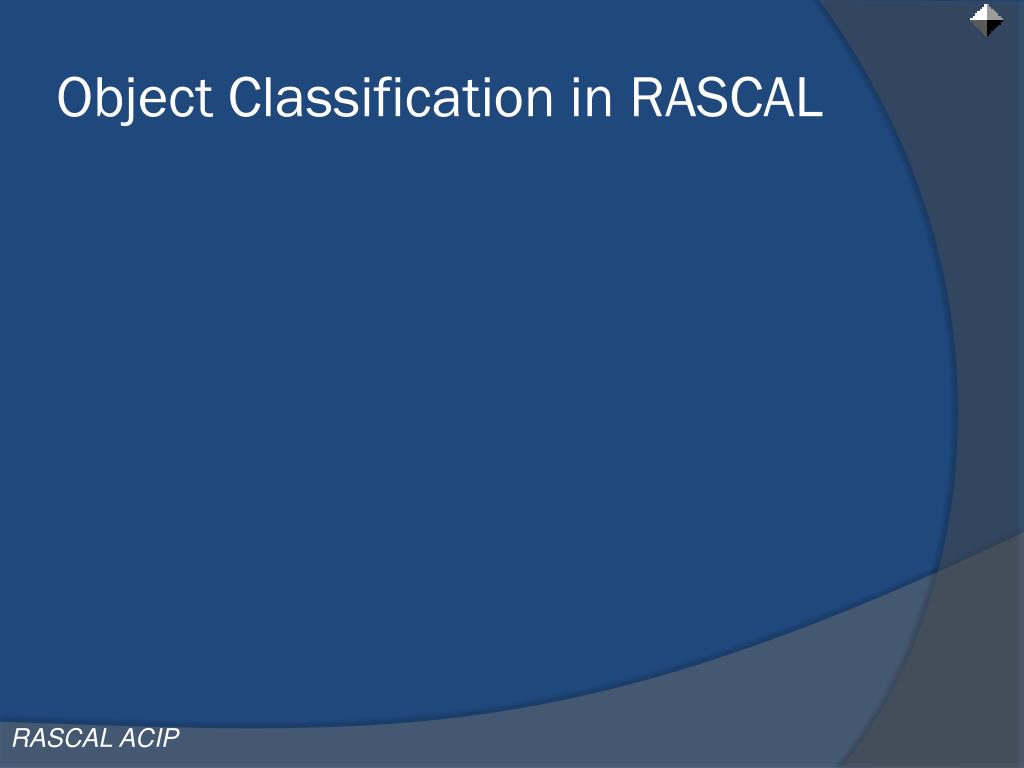 Object Classification in RASCAL

RASCAL ACIP